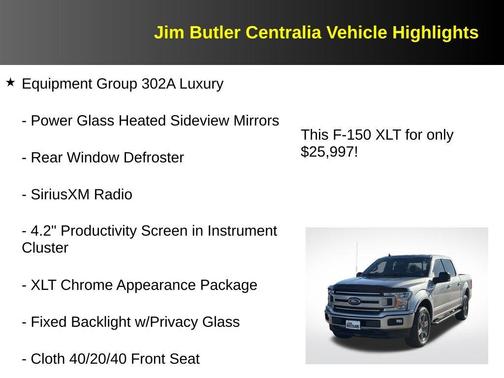 Jim Butler Centralia Vehicle Highlights

★ Equipment Group 302A Luxury

- Power Glass Heated Sideview Mirrors

- Rear Window Defroster

- SiriusXM Radio

- 4.2" Productivity Screen in Instrument Cluster

- XLT Chrome Appearance Package

- Fixed Backlight w/Privacy Glass

- Cloth 40/20/40 Front Seat

This F-150 XLT for only $25,997!